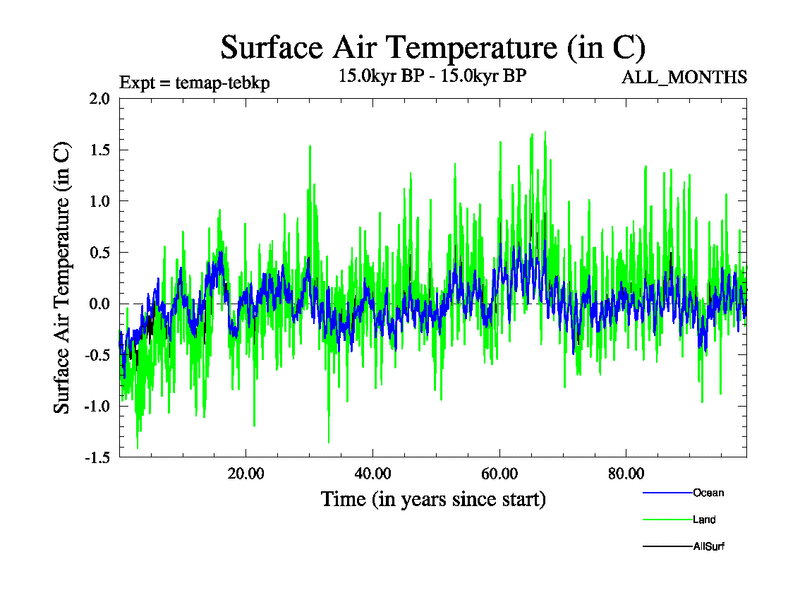 Surface Air Temperature (in C)

Expt = temap-tebkp

15.0kyr BP - 15.0kyr BP

ALL_MONTHS

Surface Air Temperature (in C)

2.0
1.5
1.0
0.5
0.0
-0.5
-1.0
-1.5

20.00
40.00
60.00
80.00

Time (in years since start)

Ocean
Land
AllSurf